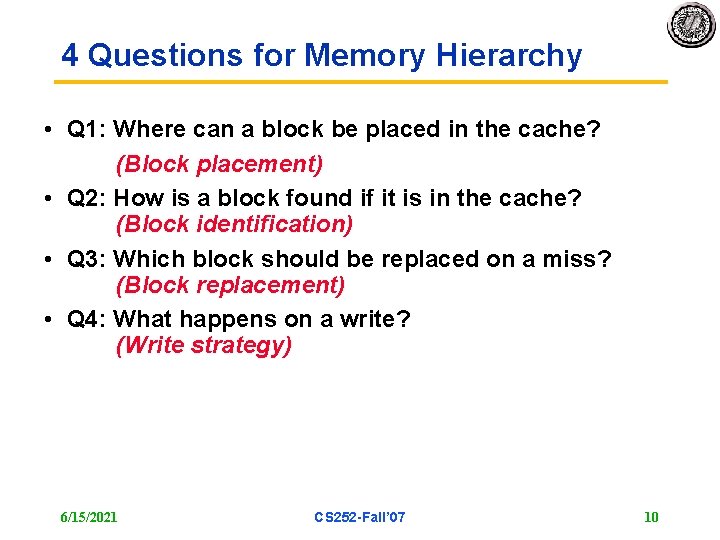 4 Questions for Memory Hierarchy

• Q1: Where can a block be placed in the cache?
(Block placement)

• Q2: How is a block found if it is in the cache?
(Block identification)

• Q3: Which block should be replaced on a miss?
(Block replacement)

• Q4: What happens on a write?
(Write strategy)

6/15/2021 CS252-Fall'07 10